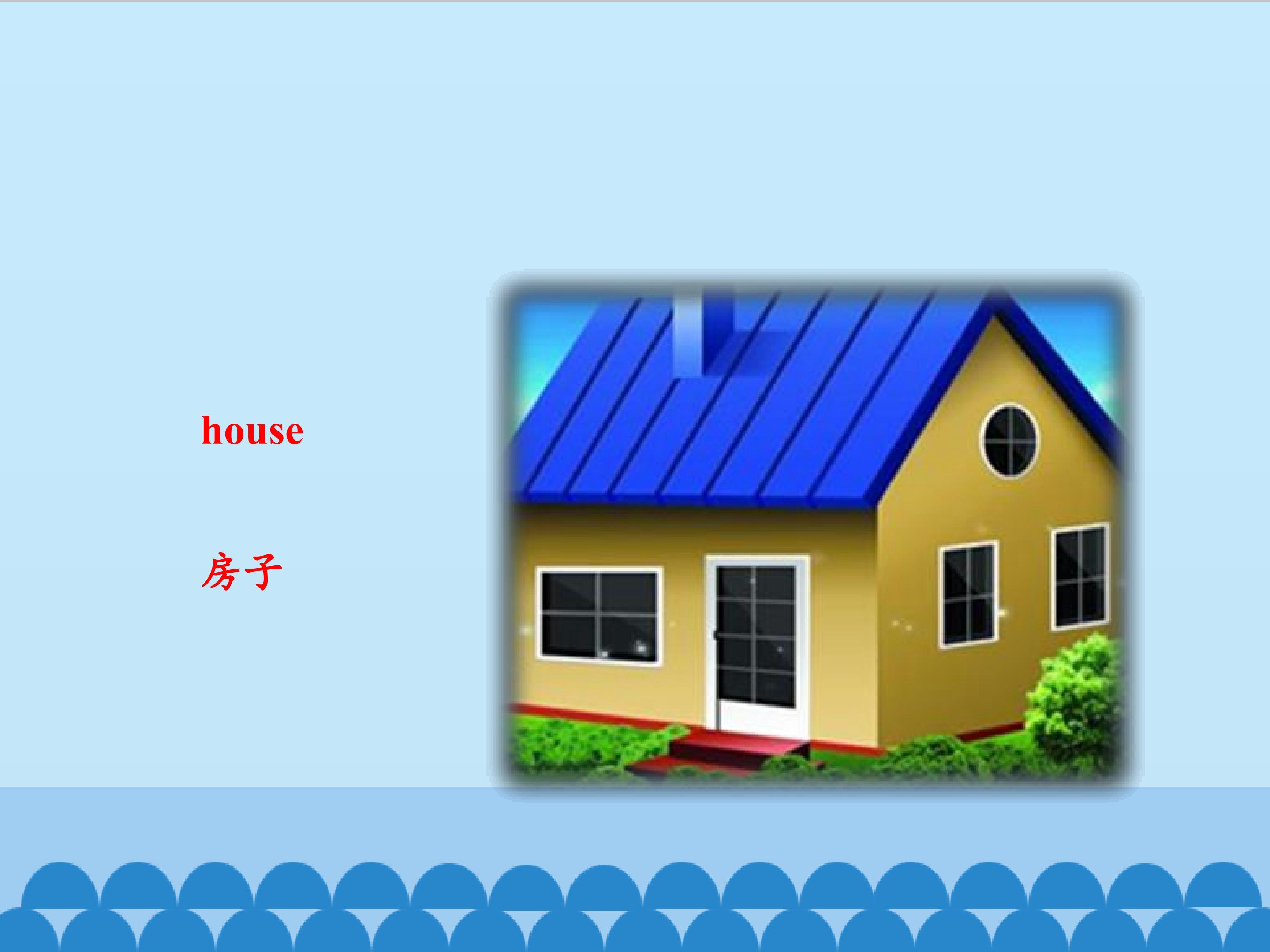 house

房子